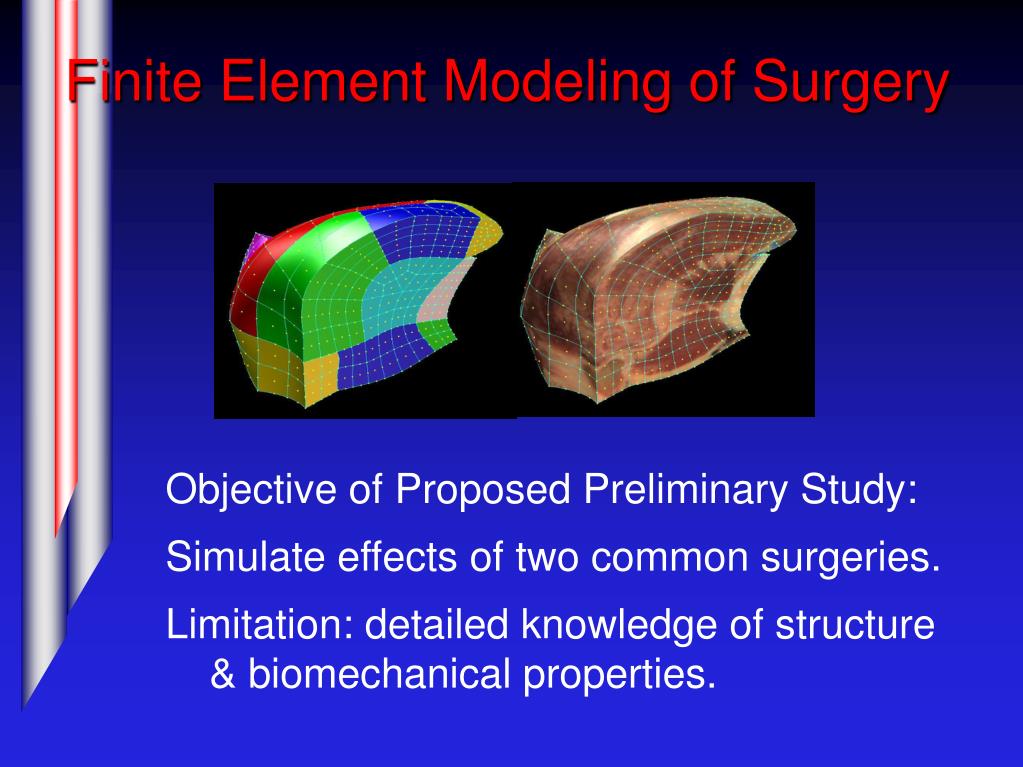 Finite Element Modeling of Surgery

Objective of Proposed Preliminary Study:

Simulate effects of two common surgeries.

Limitation: detailed knowledge of structure & biomechanical properties.